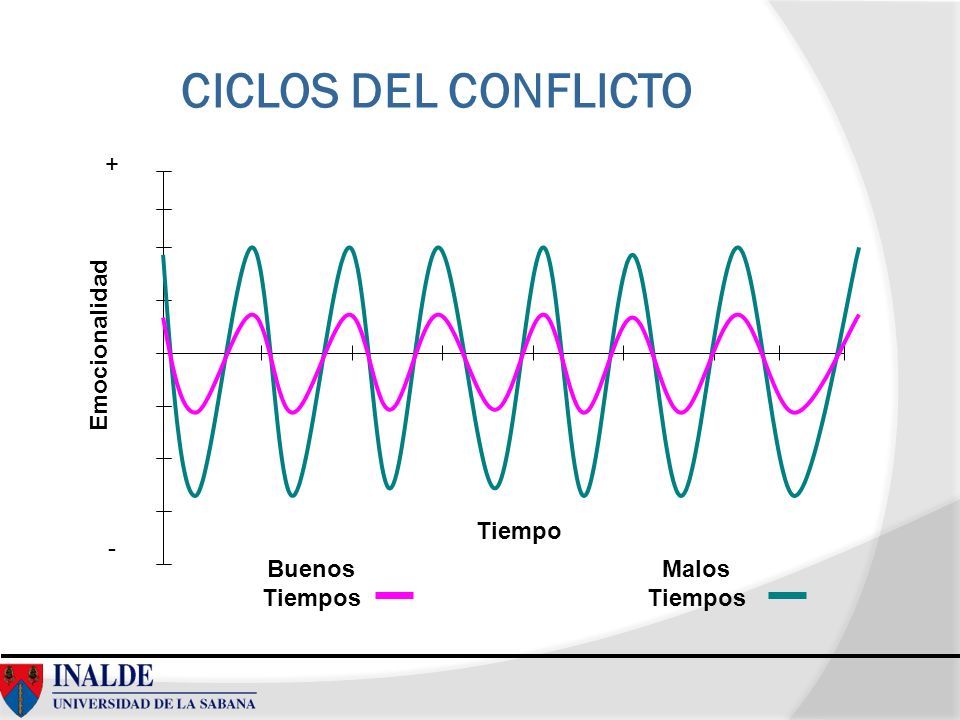 CICLOS DEL CONFLICTO

+

Emocionalidad

-

Tiempo

Buenos Tiempos

Malos Tiempos

INALDE
UNIVERSIDAD DE LA SABANA